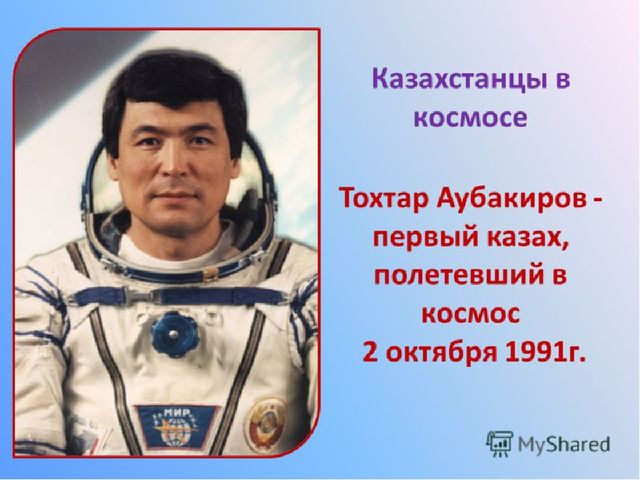 Казахстанцы в космосе

Тохтар Аубакиров - первый казах, полетевший в космос
2 октября 1991г.

МИР

MyShared